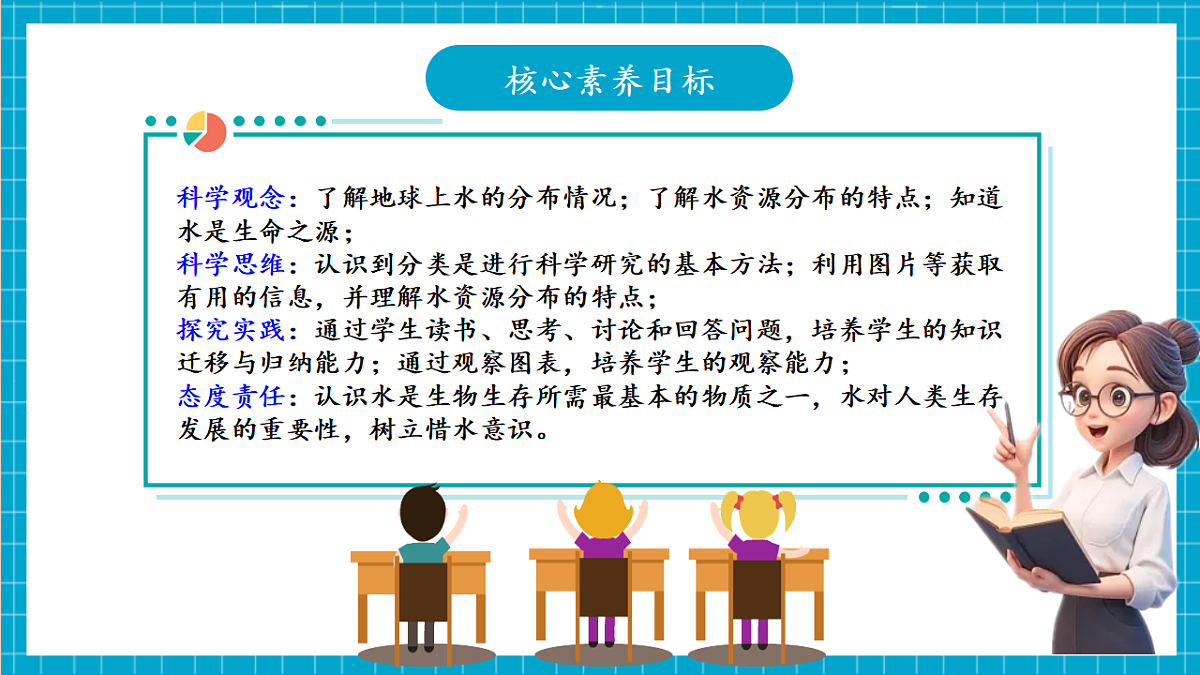 核心素养目标

科学观念：了解地球上水的分布情况；了解水资源分布的特点；知道水是生命之源；
科学思维：认识到分类是进行科学研究的基本方法；利用图片等获取有用的信息，并理解水资源分布的特点；
探究实践：通过学生读书、思考、讨论和回答问题，培养学生的知识迁移与归纳能力；通过观察图表，培养学生的观察能力；
态度责任：认识水是生物生存所需最基本的物质之一，水对人类生存发展的重要性，树立惜水意识。